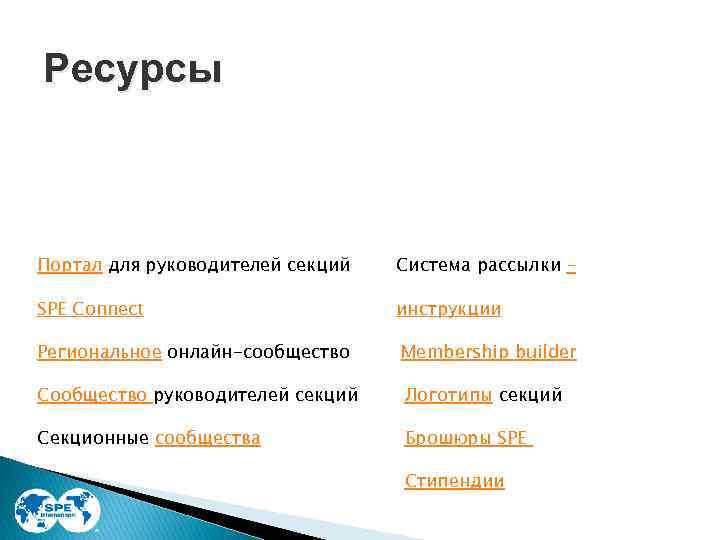 Ресурсы

Портал для руководителей секций

SPE Connect

Региональное онлайн-сообщество

Сообщество руководителей секций

Секционные сообщества

Система рассылки –

инструкции

Membership builder

Логотипы секций

Брошюры SPE

Стипендии

SPE International